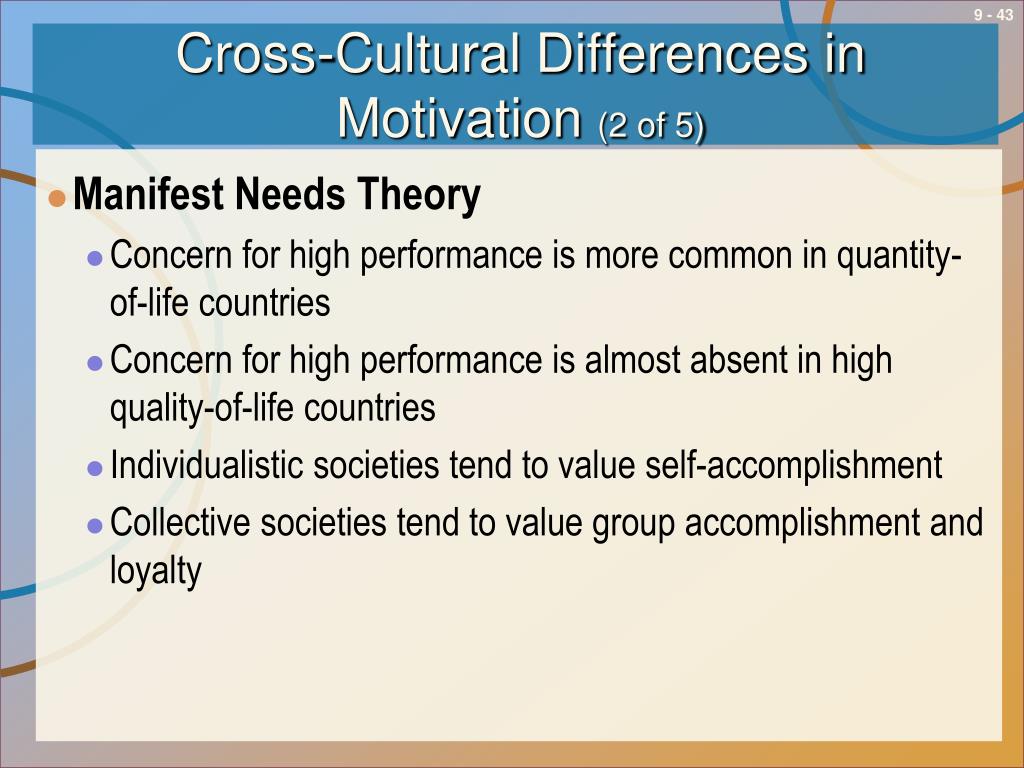 9 - 43

Cross-Cultural Differences in Motivation (2 of 5)

Manifest Needs Theory

Concern for high performance is more common in quantity-of-life countries

Concern for high performance is almost absent in high quality-of-life countries

Individualistic societies tend to value self-accomplishment

Collective societies tend to value group accomplishment and loyalty